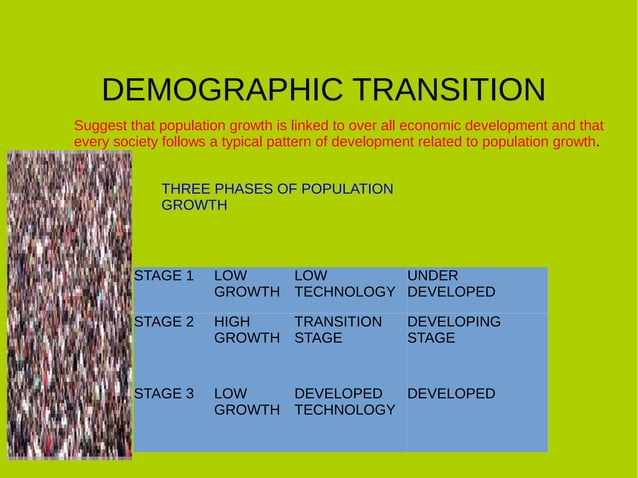 DEMOGRAPHIC TRANSITION

Suggest that population growth is linked to over all economic development and that every society follows a typical pattern of development related to population growth.

THREE PHASES OF POPULATION GROWTH

| STAGE 1 | LOW GROWTH | LOW TECHNOLOGY | UNDER DEVELOPED |
|---|---|---|---|
| STAGE 2 | HIGH GROWTH | TRANSITION STAGE | DEVELOPING STAGE |
| STAGE 3 | LOW GROWTH | DEVELOPED TECHNOLOGY | DEVELOPED |